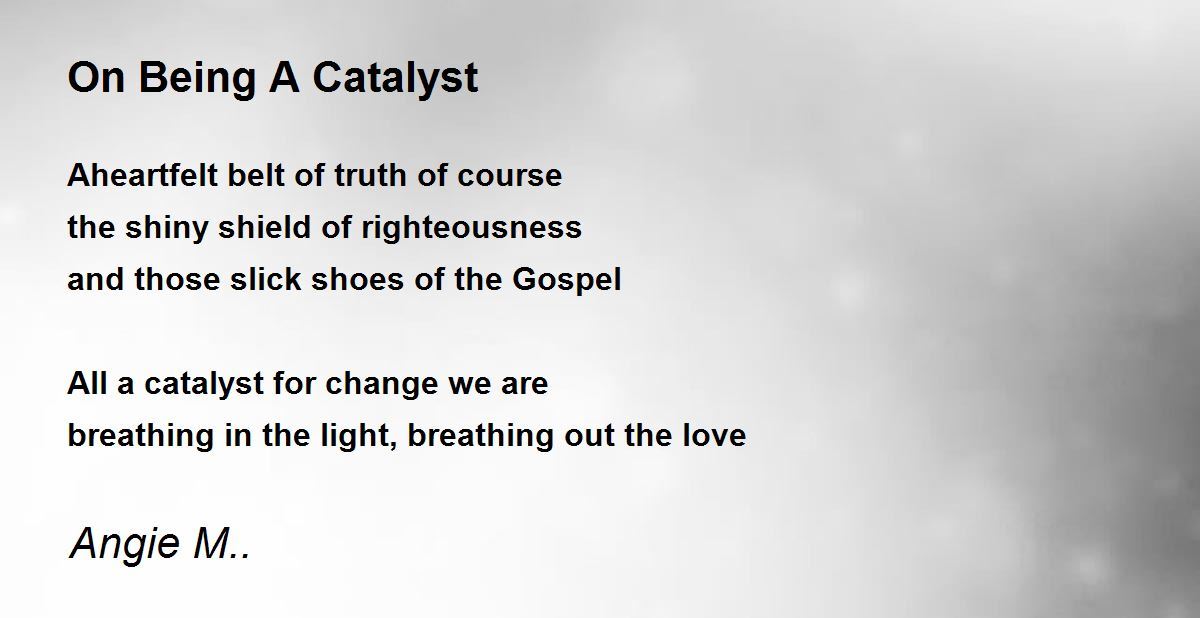 On Being A Catalyst

Aheartfelt belt of truth of course
the shiny shield of righteousness
and those slick shoes of the Gospel

All a catalyst for change we are
breathing in the light, breathing out the love

Angie M..